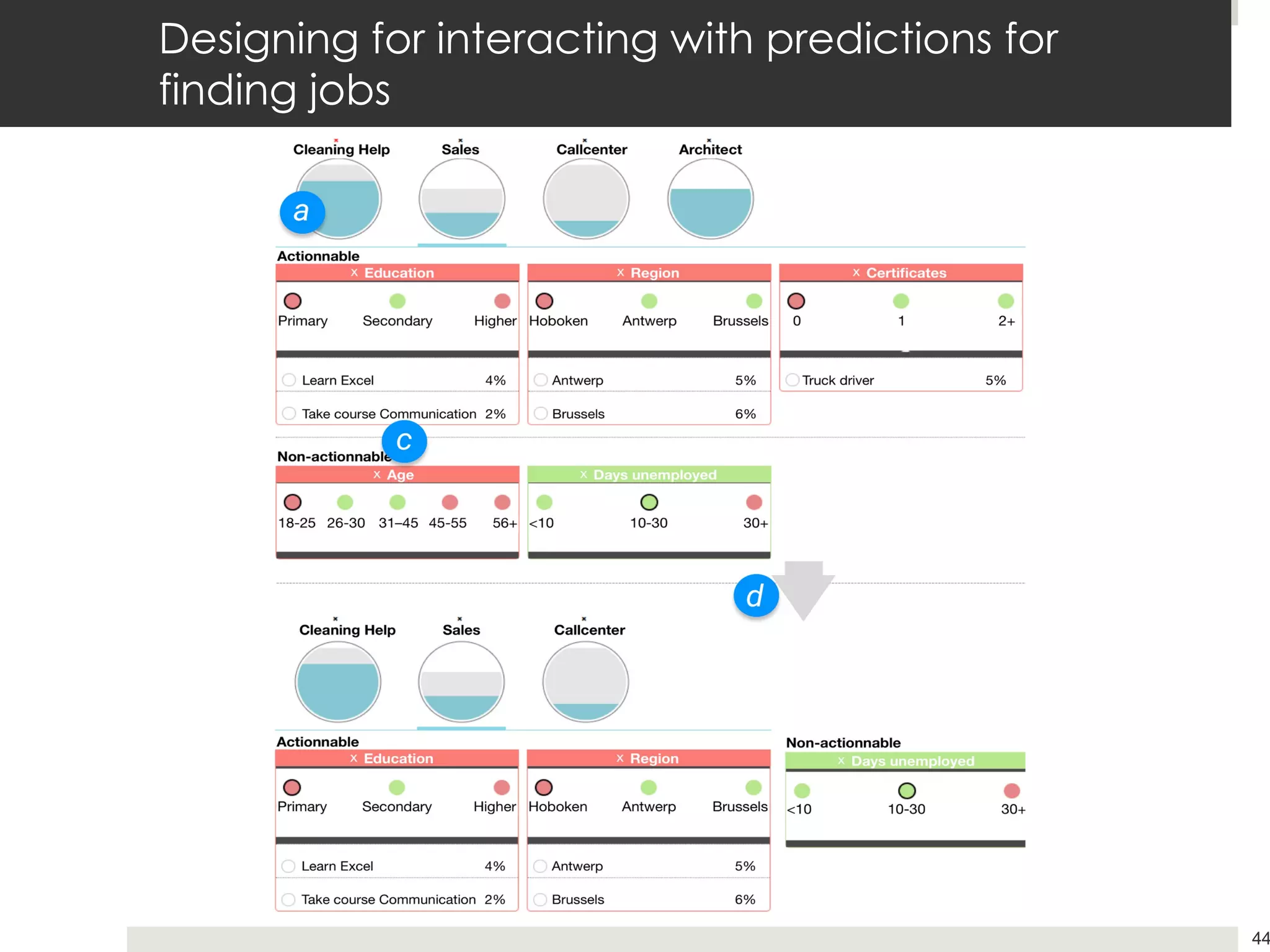 Designing for interacting with predictions for finding jobs

Cleaning Help
Sales
Callcenter
Architect

a

Actionnable

x Education
Primary Secondary Higher
Learn Excel 4%
Take course Communication 2%

x Region
Hoboken Antwerp Brussels
Antwerp 5%
Brussels 6%

x Certificates
0 1 2+
Truck driver 5%

c

Non-actionnable

x Age
18-25 26-30 31–45 45-55 56+

x Days unemployed
<10 10-30 30+

d

Cleaning Help
Sales
Callcenter

Actionnable

x Education
Primary Secondary Higher
Learn Excel 4%
Take course Communication 2%

x Region
Hoboken Antwerp Brussels
Antwerp 5%
Brussels 6%

Non-actionnable

x Days unemployed
<10 10-30 30+

44